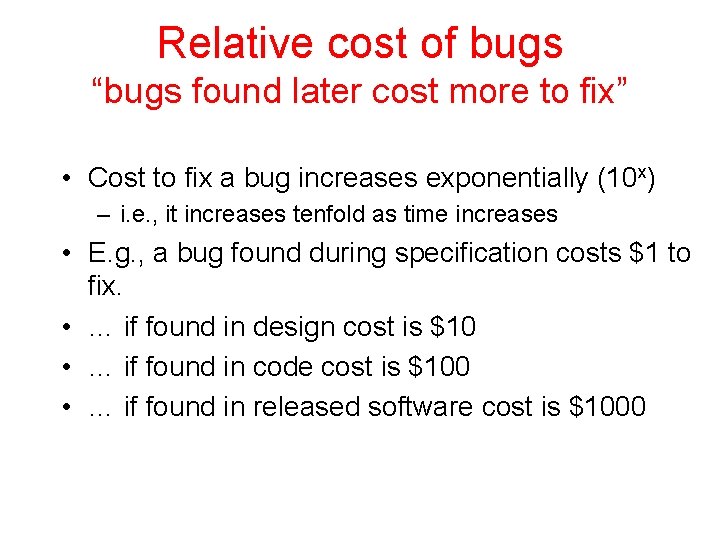 Relative cost of bugs
“bugs found later cost more to fix”

• Cost to fix a bug increases exponentially ($10^x$)
– i.e., it increases tenfold as time increases
• E.g., a bug found during specification costs \$1 to fix.
• … if found in design cost is \$10
• … if found in code cost is \$100
• … if found in released software cost is \$1000